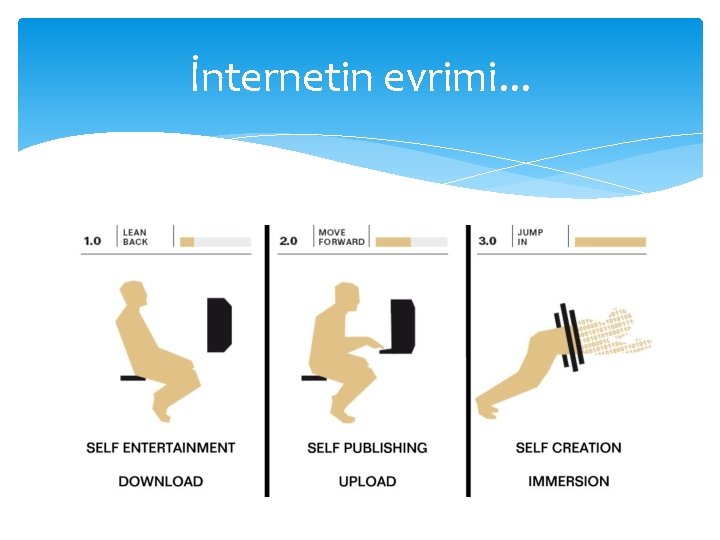 İnternetin evrimi...

1.0 LEAN BACK

SELF ENTERTAINMENT

DOWNLOAD

2.0 MOVE FORWARD

SELF PUBLISHING

UPLOAD

3.0 JUMP IN

SELF CREATION

IMMERSION